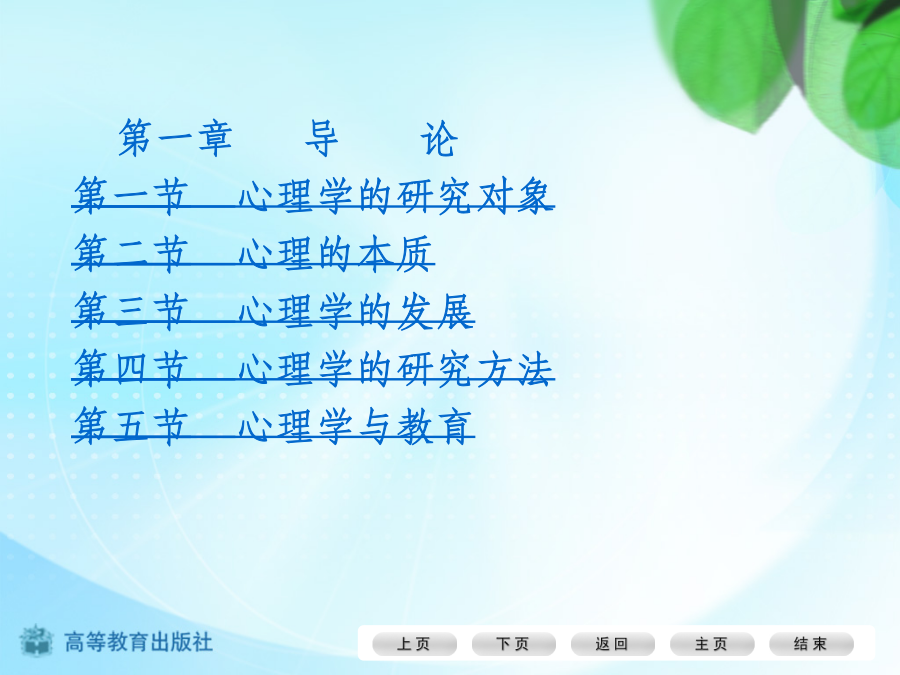 第一章　　导　　论

第一节　心理学的研究对象

第二节　心理的本质

第三节　心理学的发展

第四节　心理学的研究方法

第五节　心理学与教育

高等教育出版社

上页　下页　返回　主页　结束